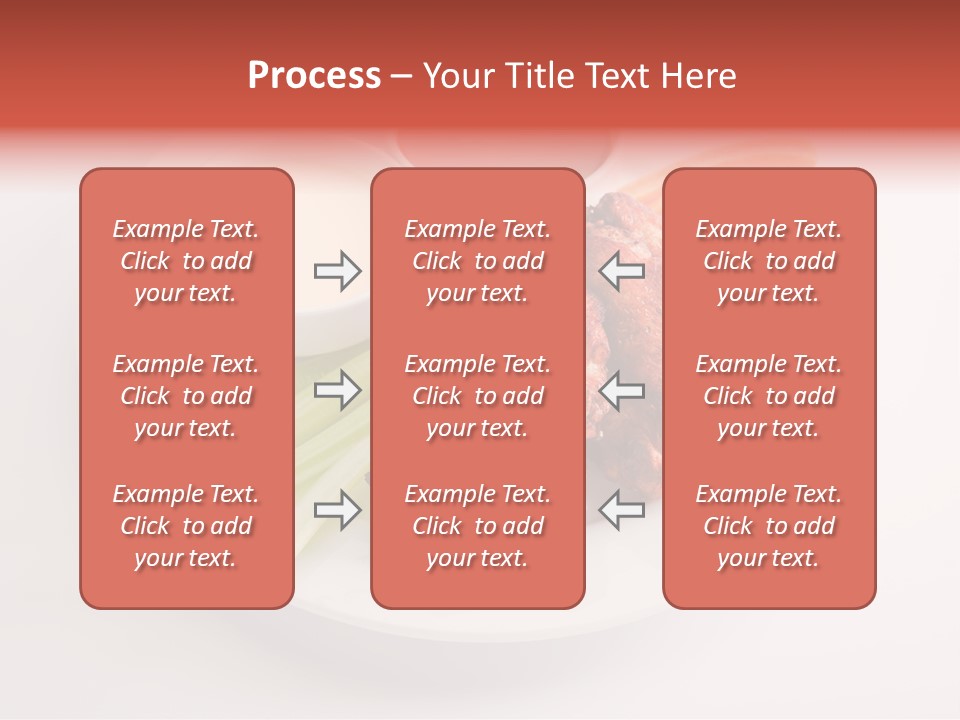 Process – Your Title Text Here

Example Text. Click to add your text.

Example Text. Click to add your text.

Example Text. Click to add your text.

Example Text. Click to add your text.

Example Text. Click to add your text.

Example Text. Click to add your text.

Example Text. Click to add your text.

Example Text. Click to add your text.

Example Text. Click to add your text.